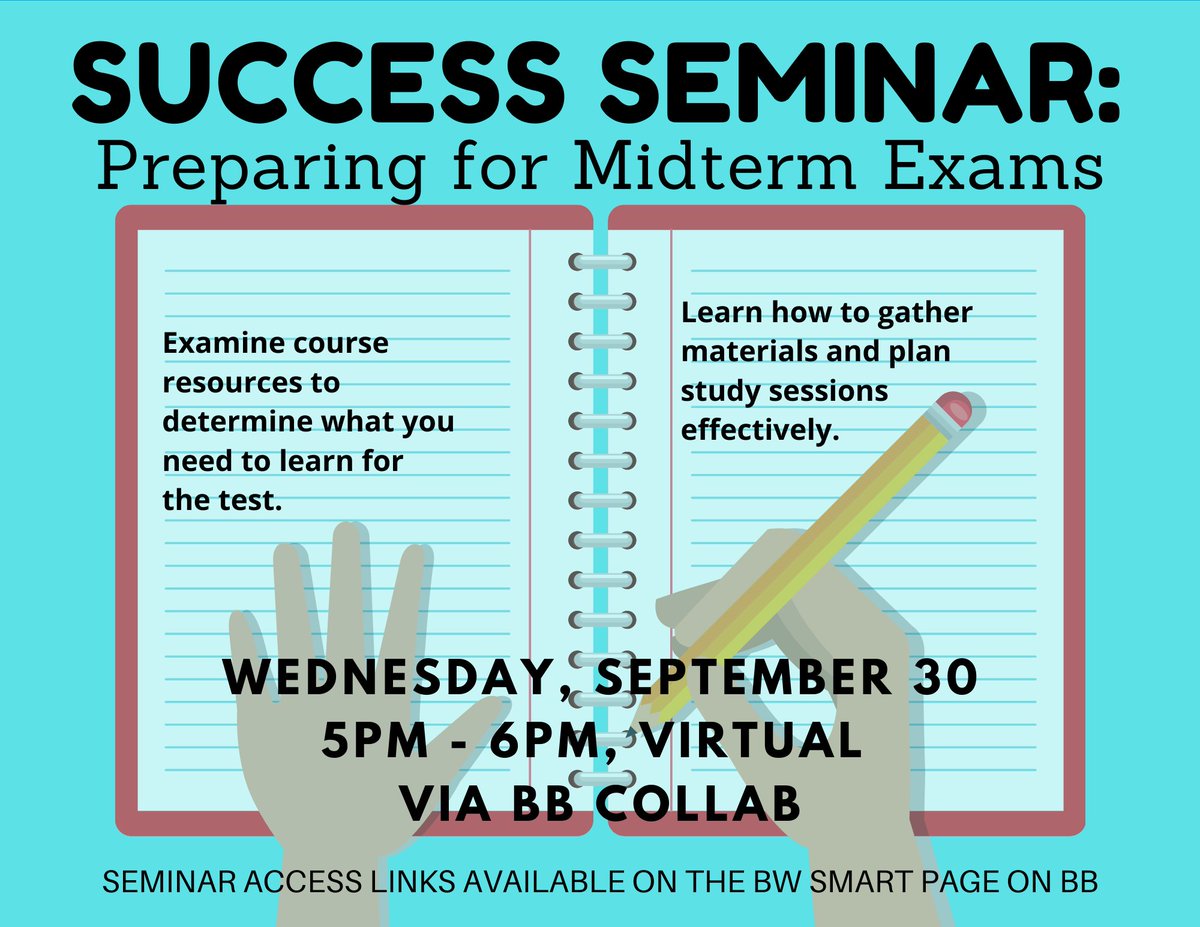 SUCCESS SEMINAR:
Preparing for Midterm Exams

Examine course resources to determine what you need to learn for the test.

Learn how to gather materials and plan study sessions effectively.

WEDNESDAY, SEPTEMBER 30
5PM - 6PM, VIRTUAL
VIA BB COLLAB

SEMINAR ACCESS LINKS AVAILABLE ON THE BW SMART PAGE ON BB